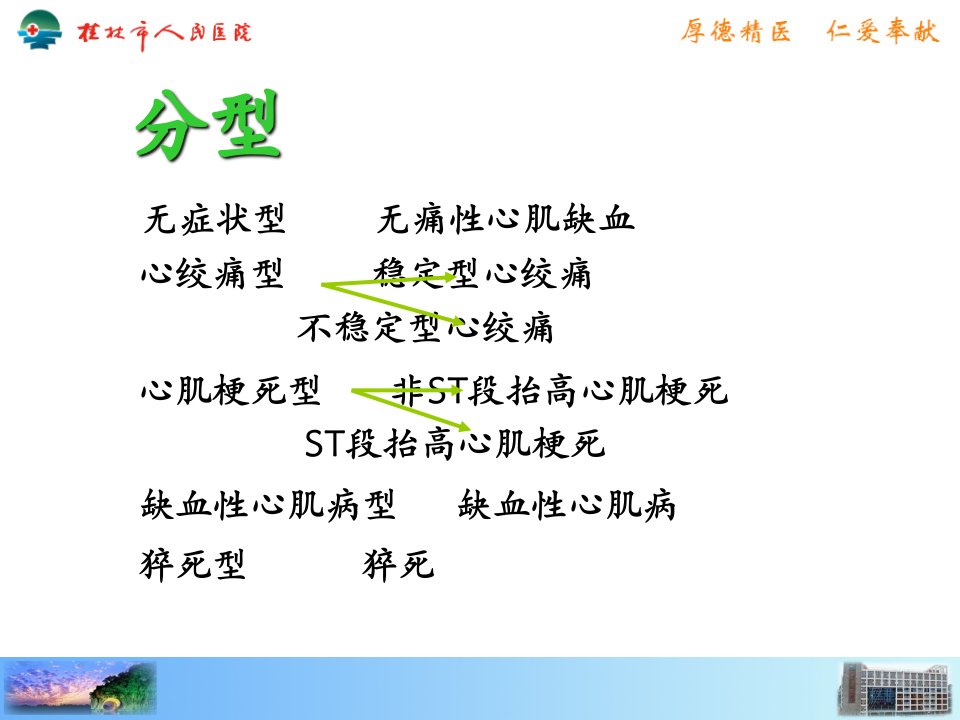 桂林市人民医院

厚德精医　仁爱奉献

分型

无症状型　　无痛性心肌缺血

心绞痛型　　稳定型心绞痛

不稳定型心绞痛

心肌梗死型　　非ST段抬高心肌梗死

ST段抬高心肌梗死

缺血性心肌病型　　缺血性心肌病

猝死型　　猝死